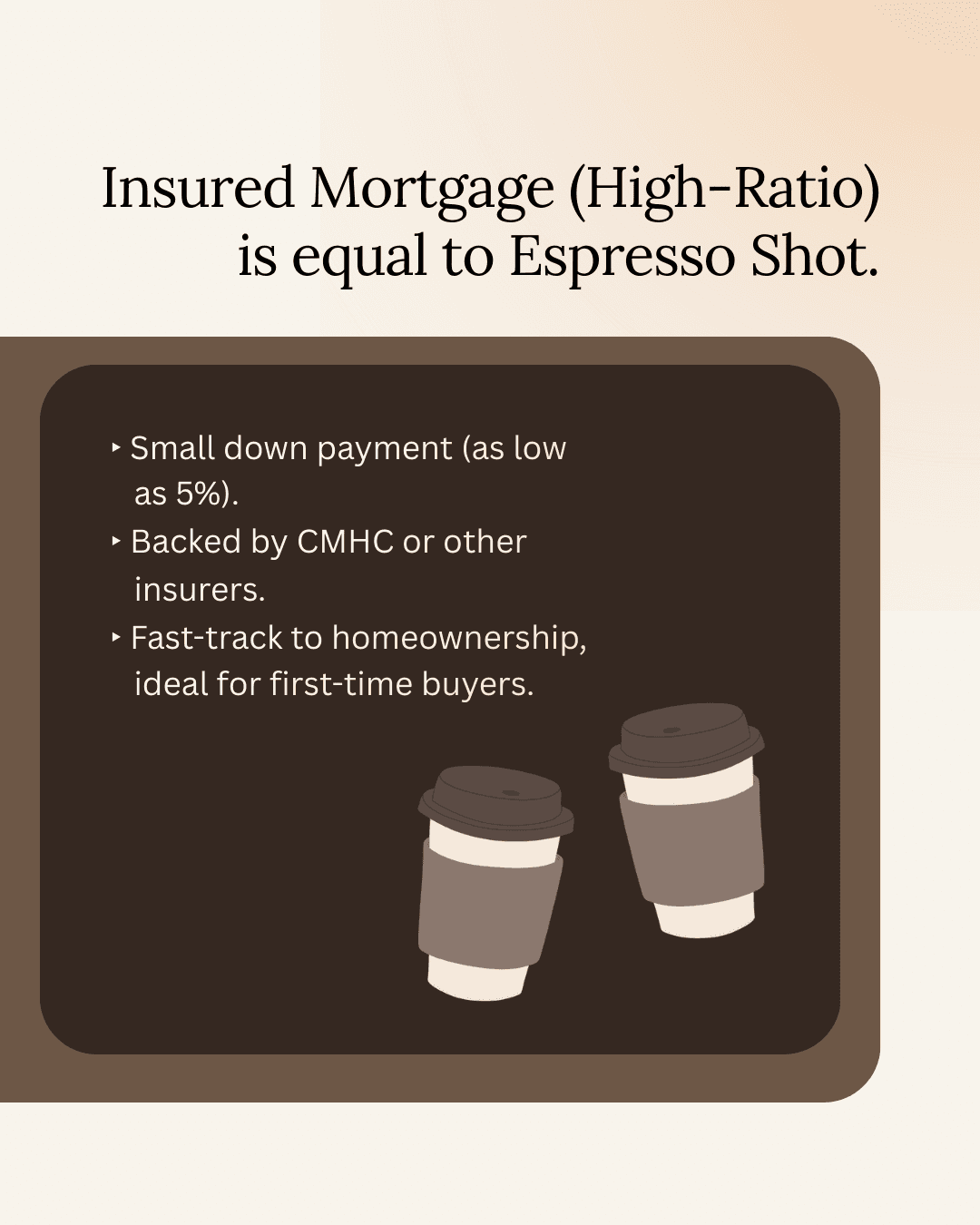 Insured Mortgage (High-Ratio) is equal to Espresso Shot.

‣ Small down payment (as low as 5%).
‣ Backed by CMHC or other insurers.
‣ Fast-track to homeownership, ideal for first-time buyers.